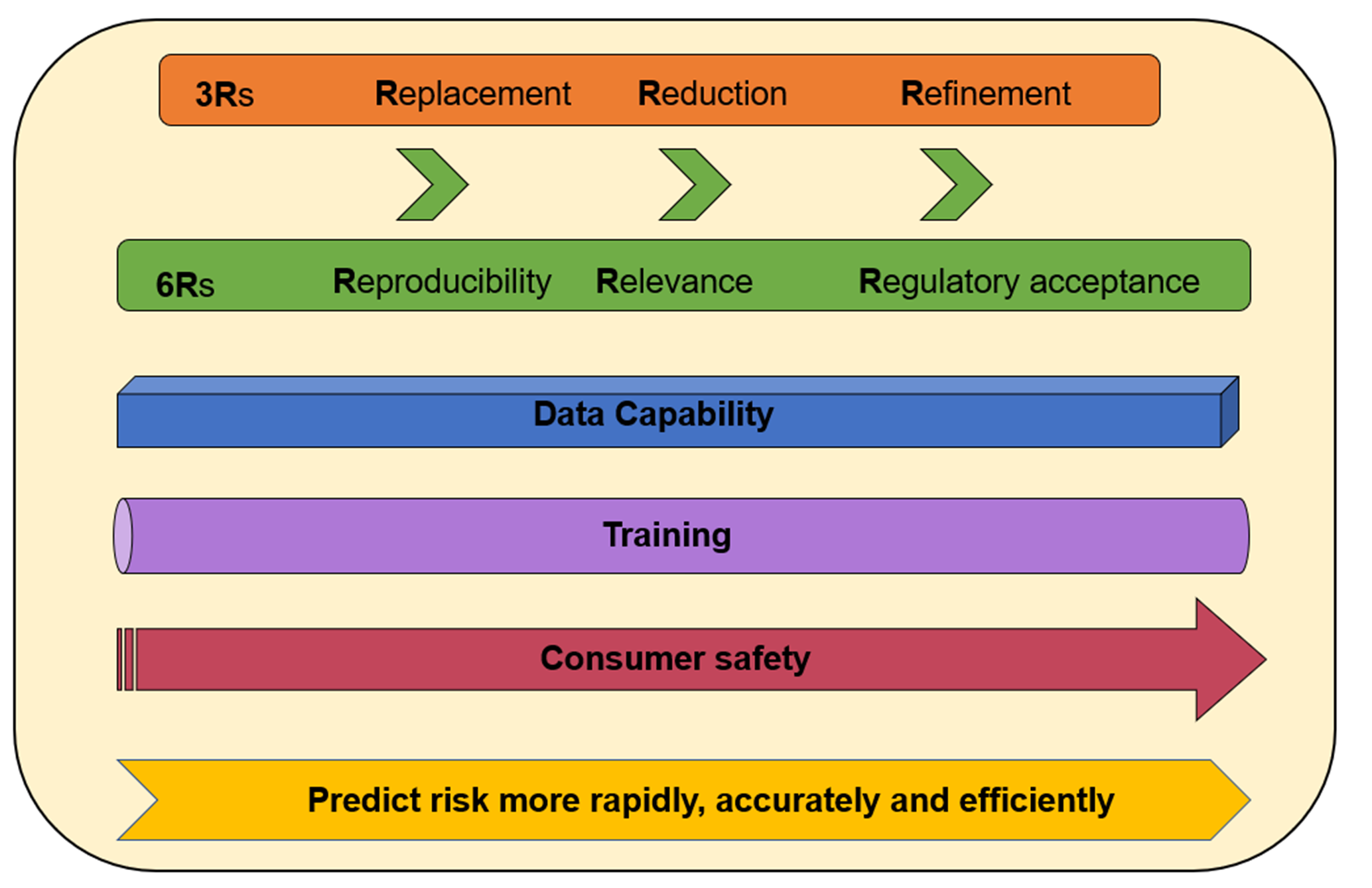 3Rs Replacement Reduction Refinement

6Rs Reproducibility Relevance Regulatory acceptance

Data Capability

Training

Consumer safety

Predict risk more rapidly, accurately and efficiently